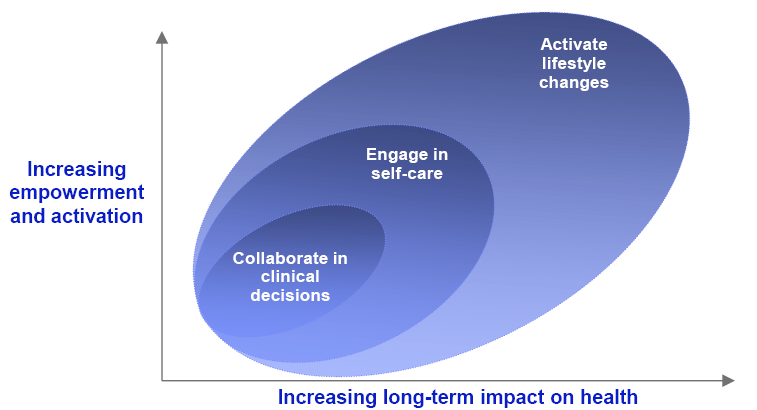 Increasing empowerment and activation

Activate lifestyle changes

Engage in self-care

Collaborate in clinical decisions

Increasing long-term impact on health